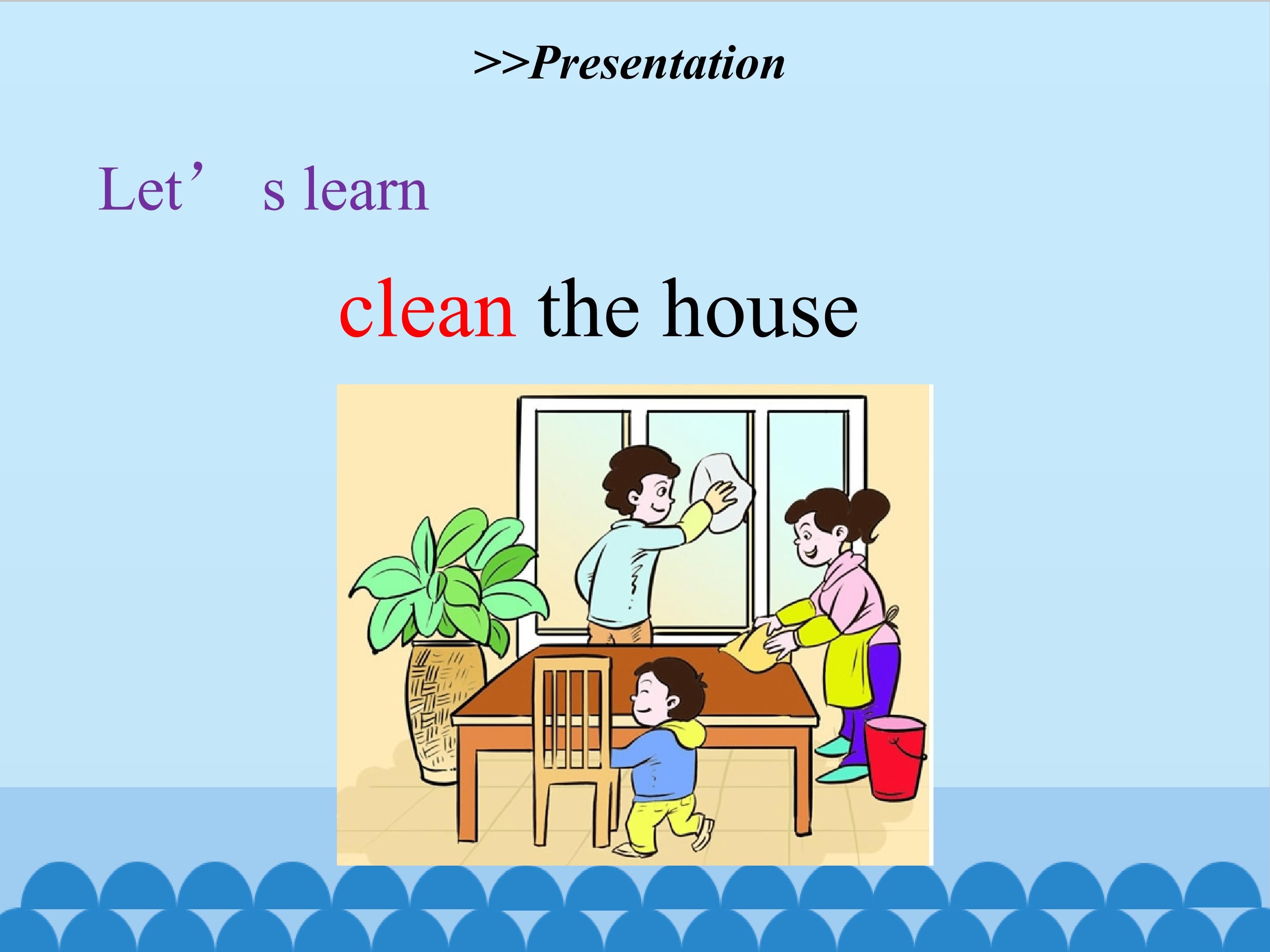 >>Presentation

Let’ s learn

clean the house